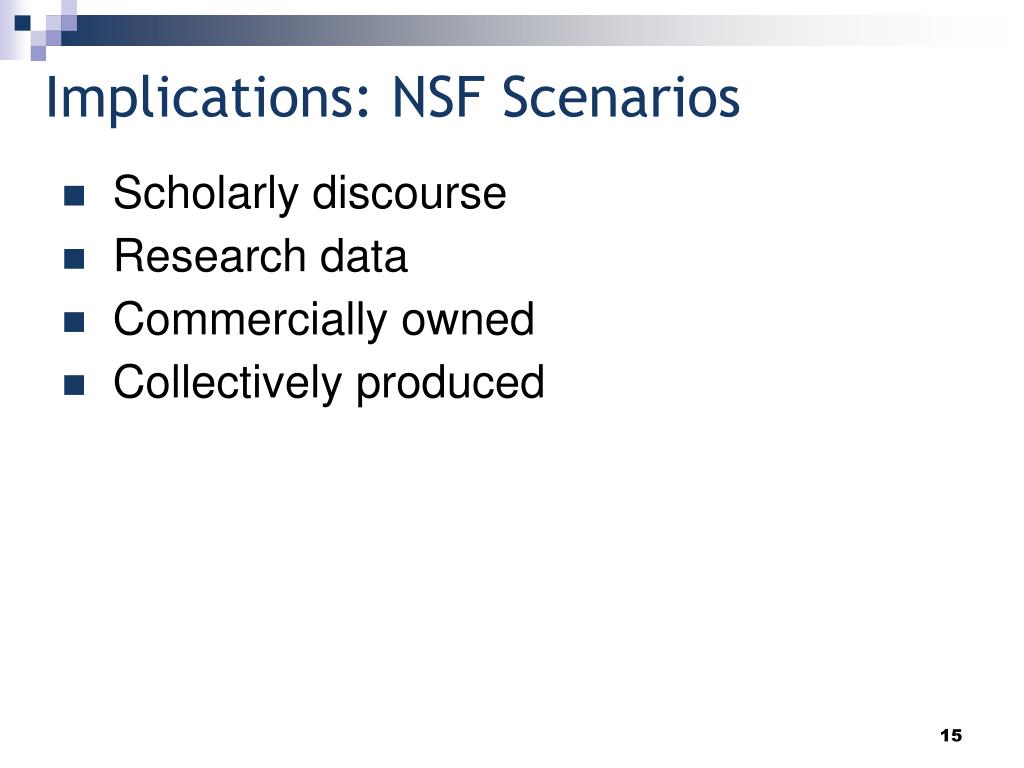 Implications: NSF Scenarios

- Scholarly discourse
- Research data
- Commercially owned
- Collectively produced

15